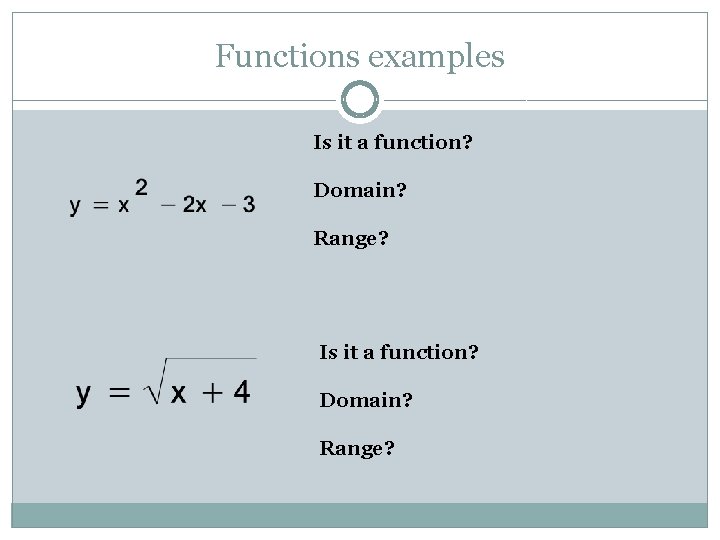 Functions examples

$y = x^2 - 2x - 3$

Is it a function?

Domain?

Range?

$y = \sqrt{x + 4}$

Is it a function?

Domain?

Range?